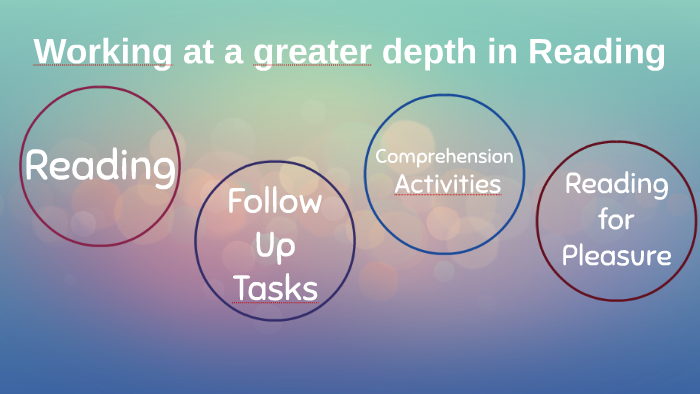 Working at a greater depth in Reading

Reading

Follow Up Tasks

Comprehension Activities

Reading for Pleasure